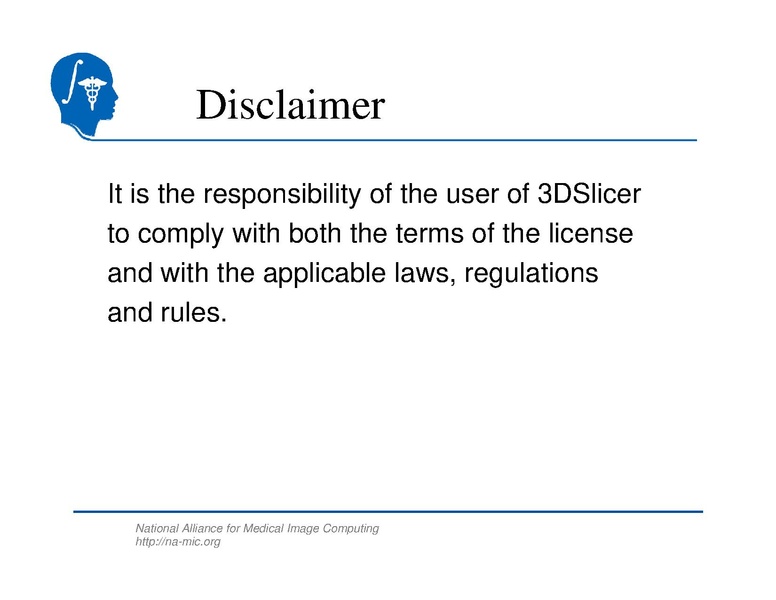 Disclaimer

It is the responsibility of the user of 3DSlicer to comply with both the terms of the license and with the applicable laws, regulations and rules.

National Alliance for Medical Image Computing
http://na-mic.org